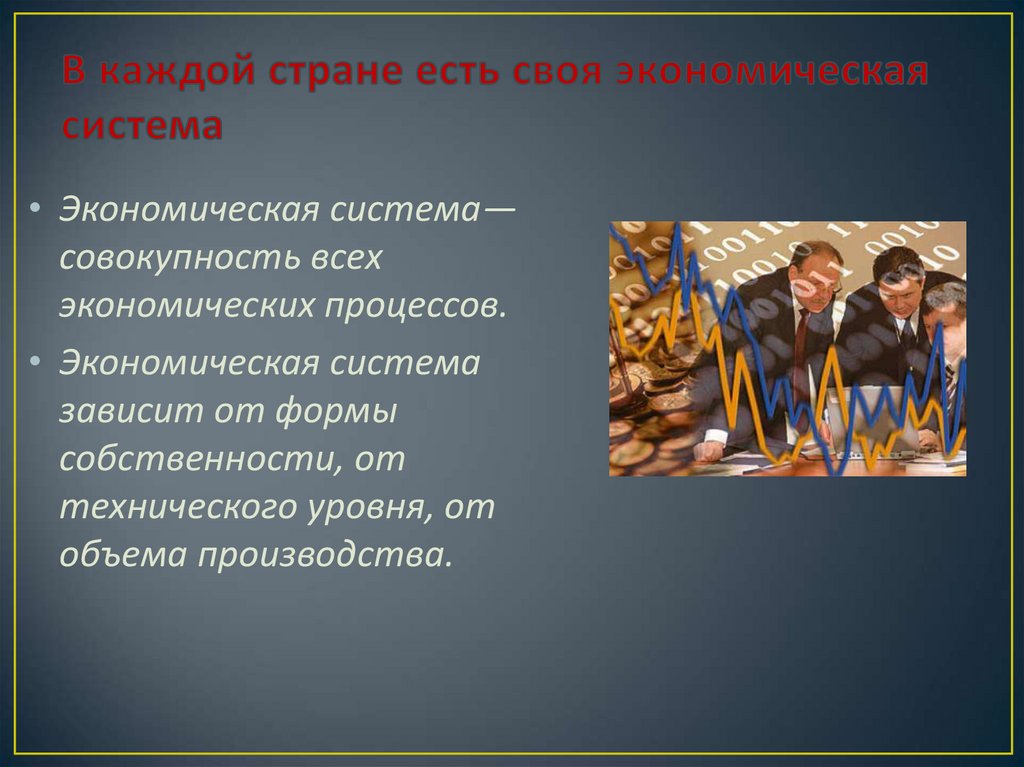 В каждой стране есть своя экономическая система

• Экономическая система— совокупность всех экономических процессов.

• Экономическая система зависит от формы собственности, от технического уровня, от объема производства.